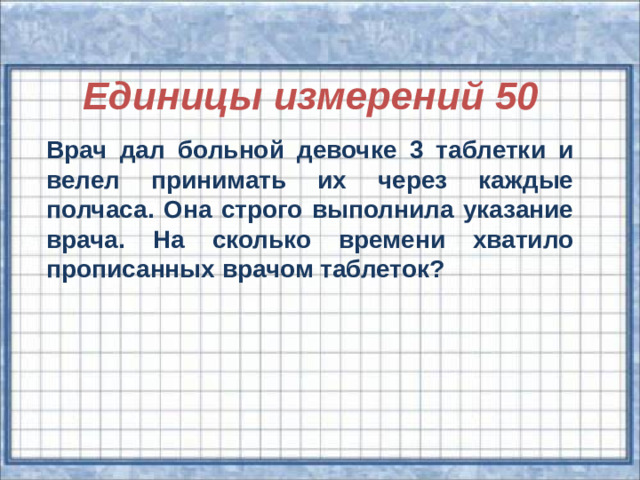 Единицы измерений 50

Врач дал больной девочке 3 таблетки и велел принимать их через каждые полчаса. Она строго выполнила указание врача. На сколько времени хватило прописанных врачом таблеток?